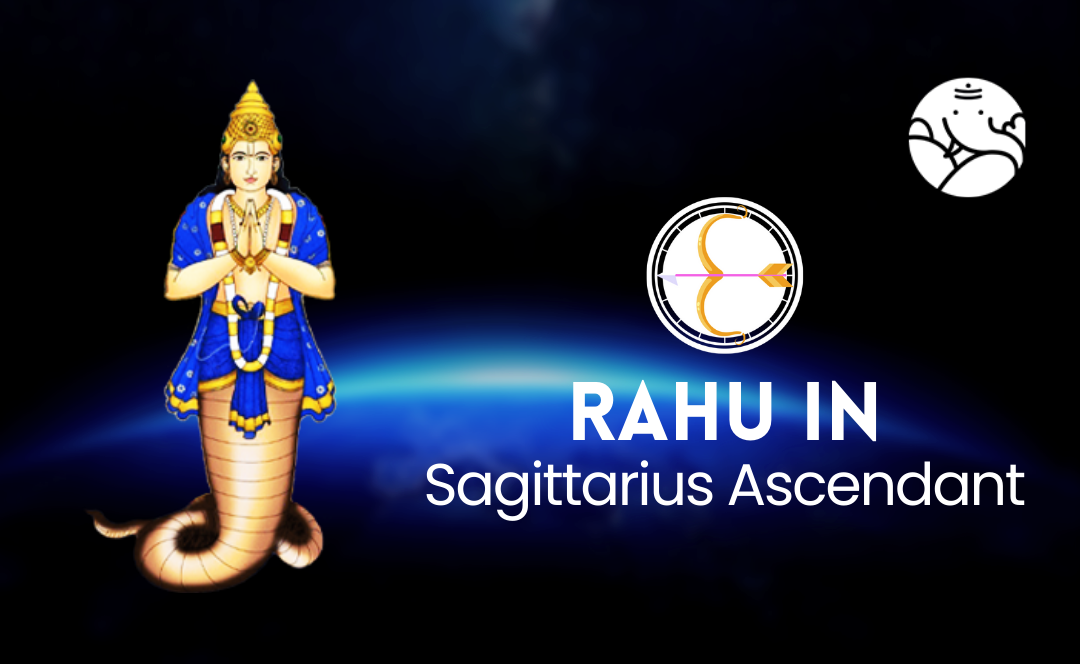 RAHU IN
Sagittarius Ascendant